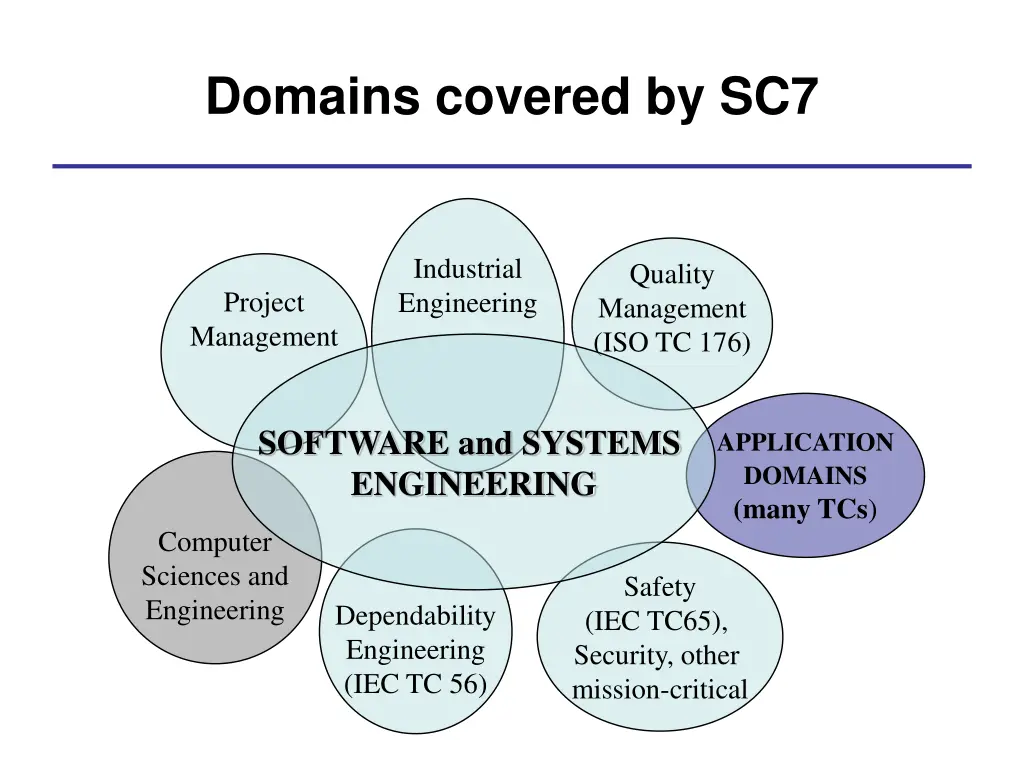 Domains covered by SC7

Project Management

Industrial Engineering

Quality Management (ISO TC 176)

SOFTWARE and SYSTEMS ENGINEERING

APPLICATION DOMAINS (many TCs)

Computer Sciences and Engineering

Dependability Engineering (IEC TC 56)

Safety (IEC TC65), Security, other mission-critical